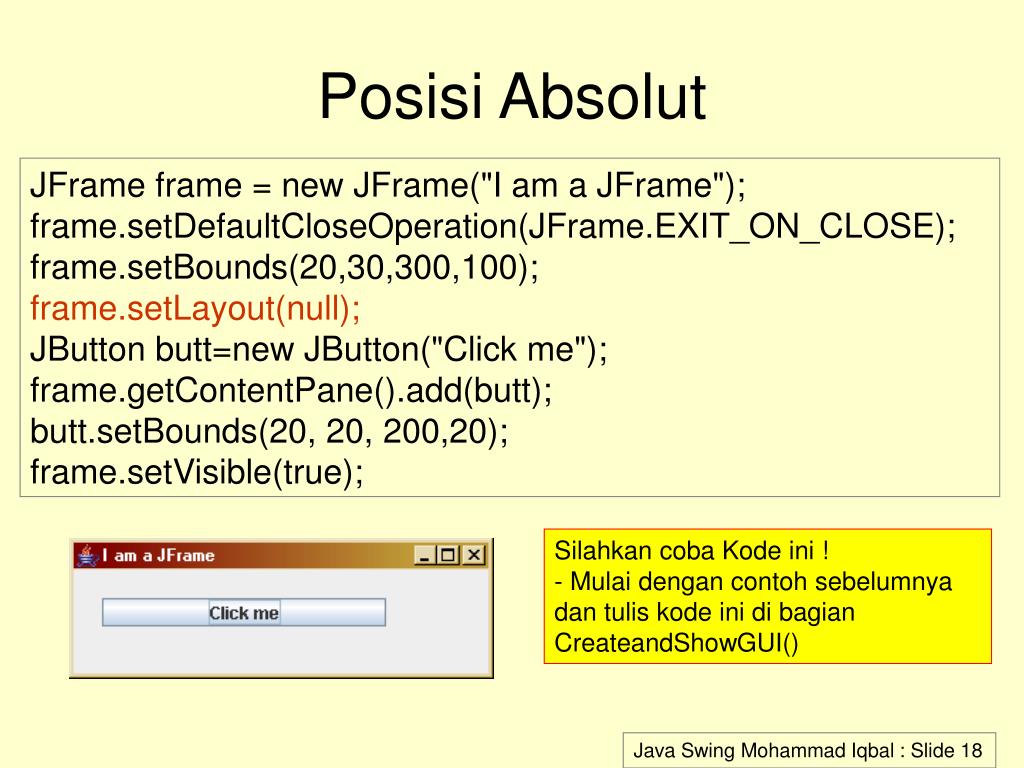 Posisi Absolut

JFrame frame = new JFrame("I am a JFrame");
frame.setDefaultCloseOperation(JFrame.EXIT_ON_CLOSE);
frame.setBounds(20,30,300,100);
frame.setLayout(null);
JButton butt=new JButton("Click me");
frame.getContentPane().add(butt);
butt.setBounds(20, 20, 200,20);
frame.setVisible(true);

I am a JFrame

Click me

Silahkan coba Kode ini !
- Mulai dengan contoh sebelumnya dan tulis kode ini di bagian CreateandShowGUI()

Java Swing Mohammad Iqbal : Slide 18